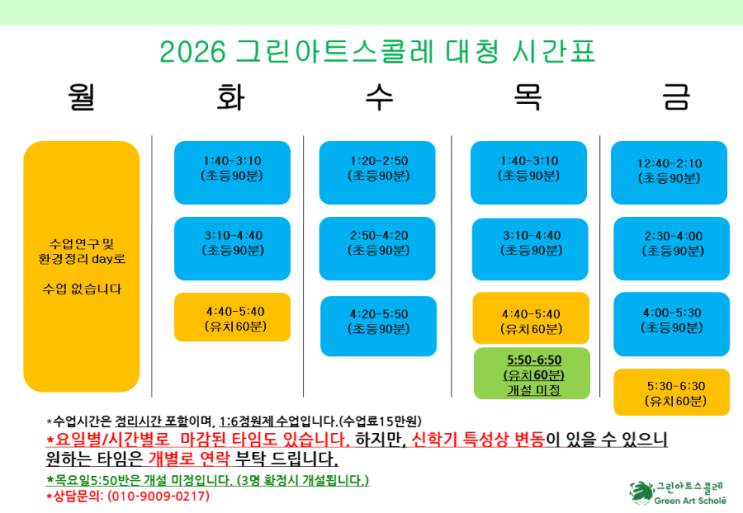 2026 그린아트스콜레 대청 시간표

월

수업연구 및 환경정리 day로

수업 없습니다

화

1:40-3:10 (초등90분)

3:10-4:40 (초등90분)

4:40-5:40 (유치60분)

수

1:20-2:50 (초등90분)

2:50-4:20 (초등90분)

4:20-5:50 (초등90분)

목

1:40-3:10 (초등90분)

3:10-4:40 (초등90분)

4:40-5:40 (유치60분)

5:50-6:50 (유치60분) 개설 미정

금

12:40-2:10 (초등90분)

2:30-4:00 (초등90분)

4:00-5:30 (초등90분)

5:30-6:30 (유치60분)

*수업시간은 정리시간 포함이며, 1:6정원제 수업입니다.(수업료15만원)

*요일별/시간별로 마감된 타임도 있습니다. 하지만, 신학기 특성상 변동이 있을 수 있으니 원하는 타임은 개별로 연락 부탁 드립니다.

*목요일5:50반은 개설 미정입니다. (3명 확정시 개설됩니다.)

*상담문의: (010-9009-0217)

그린아트스콜레 Green Art Scholē